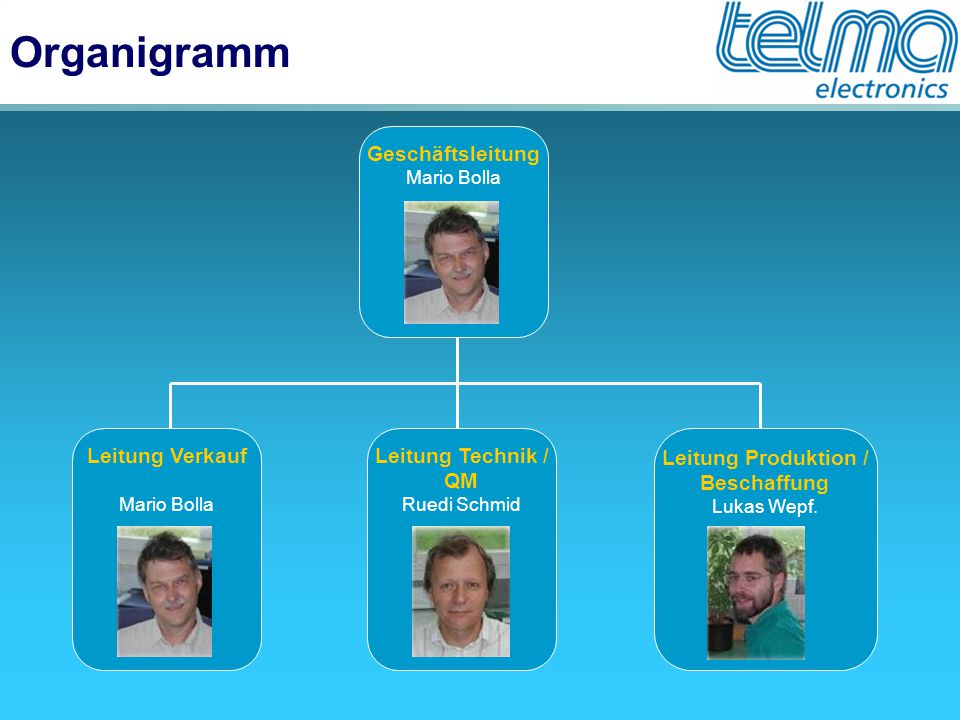 Organigramm

telma
electronics

Geschäftsleitung
Mario Bolla

Leitung Verkauf

Mario Bolla

Leitung Technik / QM
Ruedi Schmid

Leitung Produktion / Beschaffung
Lukas Wepf.